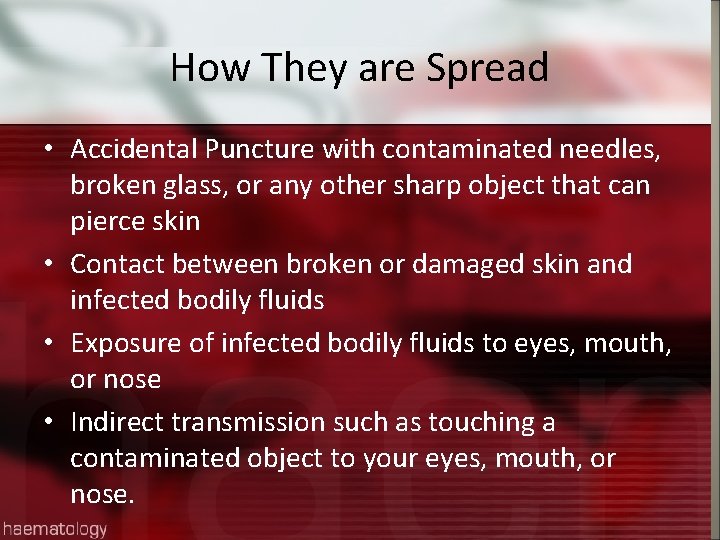 How They are Spread

• Accidental Puncture with contaminated needles, broken glass, or any other sharp object that can pierce skin
• Contact between broken or damaged skin and infected bodily fluids
• Exposure of infected bodily fluids to eyes, mouth, or nose
• Indirect transmission such as touching a contaminated object to your eyes, mouth, or nose.

haematology